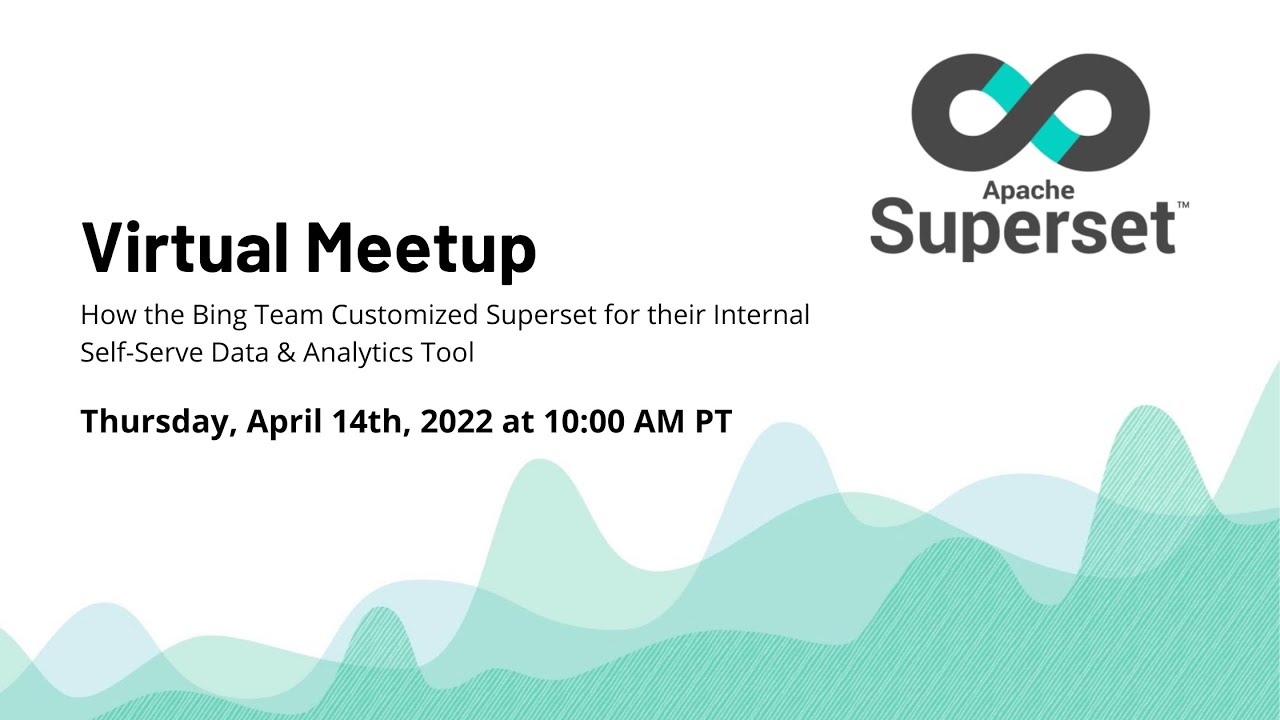 Apache
Superset™

Virtual Meetup

How the Bing Team Customized Superset for their Internal Self-Serve Data & Analytics Tool

Thursday, April 14th, 2022 at 10:00 AM PT